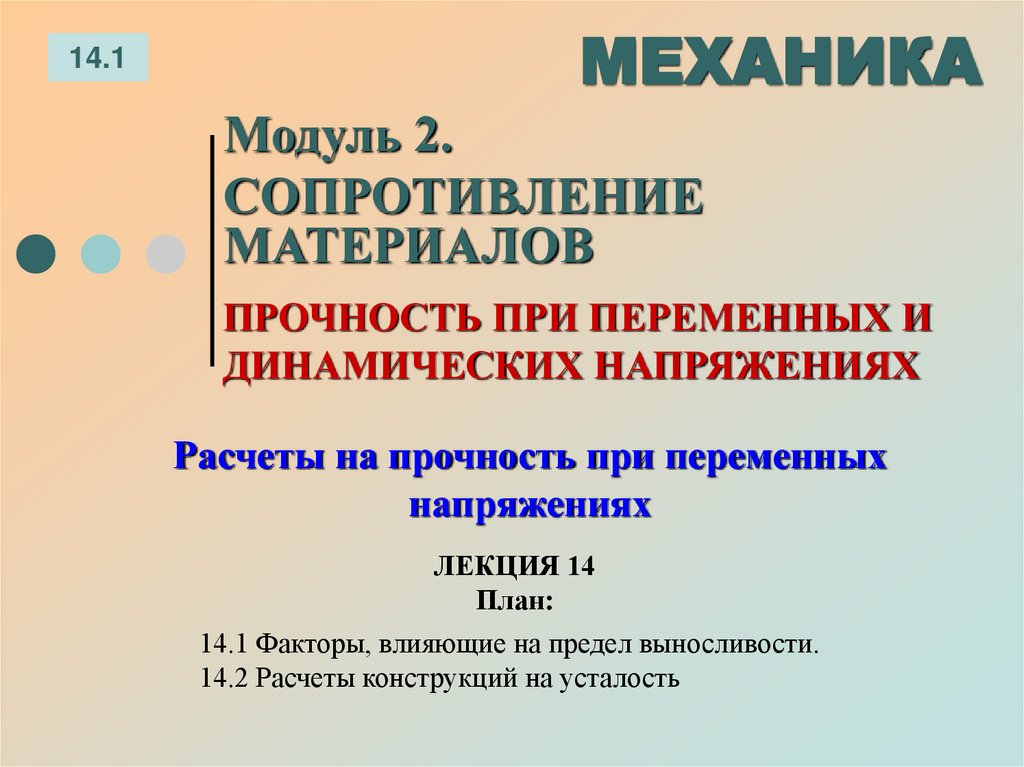 14.1

МЕХАНИКА

Модуль 2.

СОПРОТИВЛЕНИЕ МАТЕРИАЛОВ

ПРОЧНОСТЬ ПРИ ПЕРЕМЕННЫХ И ДИНАМИЧЕСКИХ НАПРЯЖЕНИЯХ

Расчеты на прочность при переменных напряжениях

ЛЕКЦИЯ 14
План:

14.1 Факторы, влияющие на предел выносливости.
14.2 Расчеты конструкций на усталость